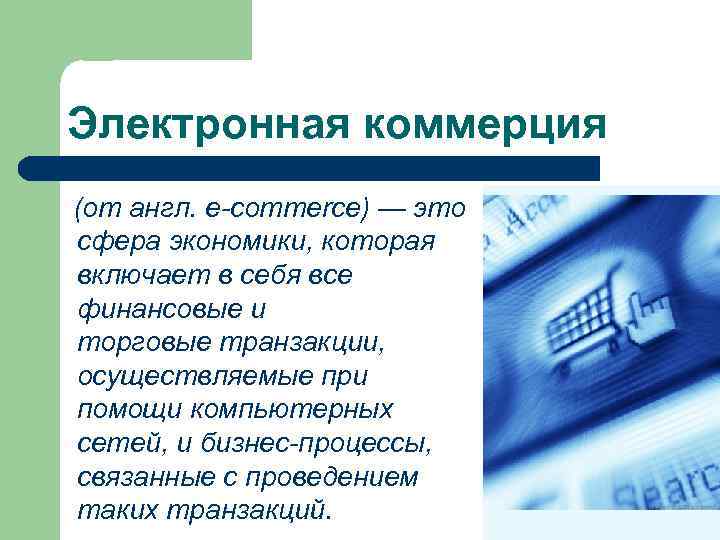 Электронная коммерция

(от англ. e-commerce) — это сфера экономики, которая включает в себя все финансовые и торговые транзакции, осуществляемые при помощи компьютерных сетей, и бизнес-процессы, связанные с проведением таких транзакций.

Acc

Searc